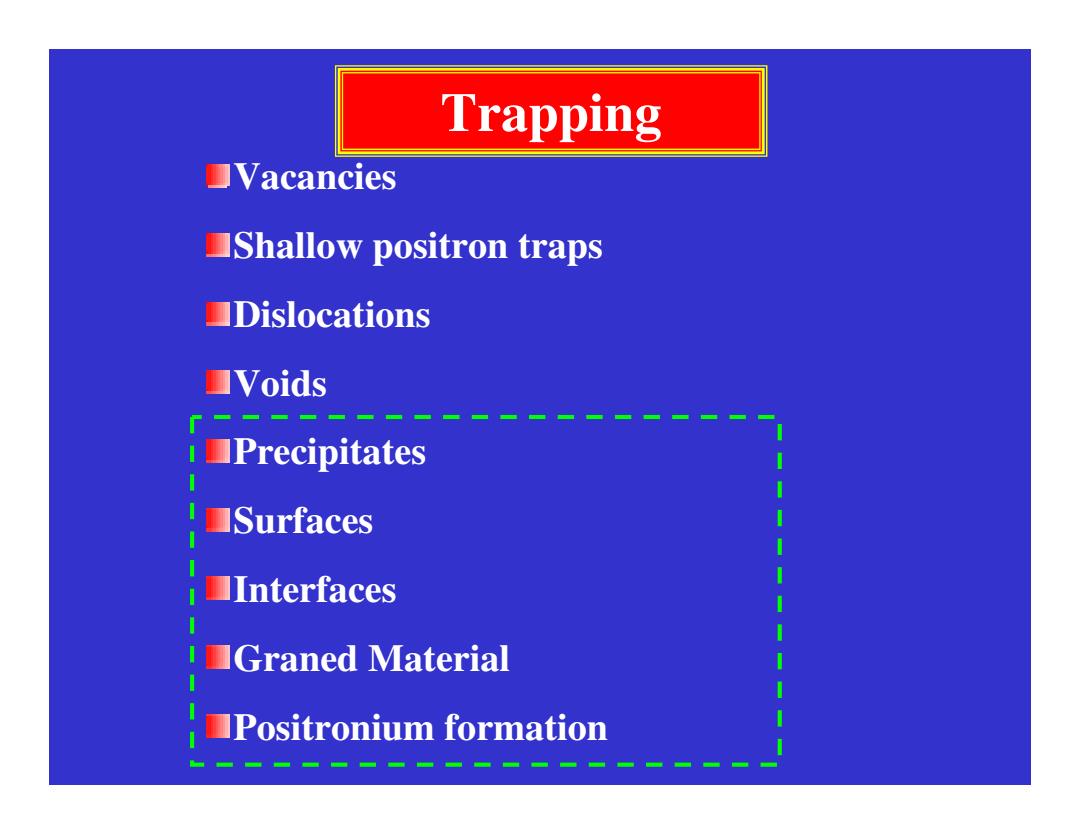 Trapping

Vacancies

Shallow positron traps

Dislocations

Voids

Precipitates

Surfaces

Interfaces

Graned Material

Positronium formation